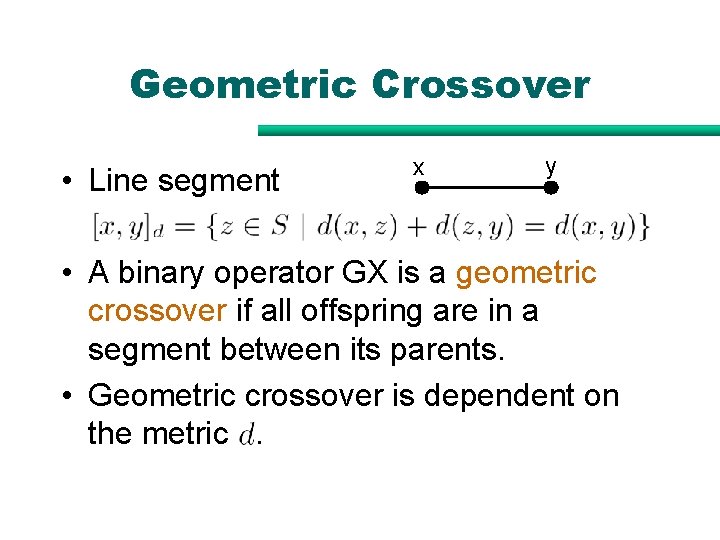 Geometric Crossover

• Line segment

x y

$[x, y]_d = \{z \in S \mid d(x, z) + d(z, y) = d(x, y)\}$

• A binary operator GX is a geometric crossover if all offspring are in a segment between its parents.

• Geometric crossover is dependent on the metric $d$.